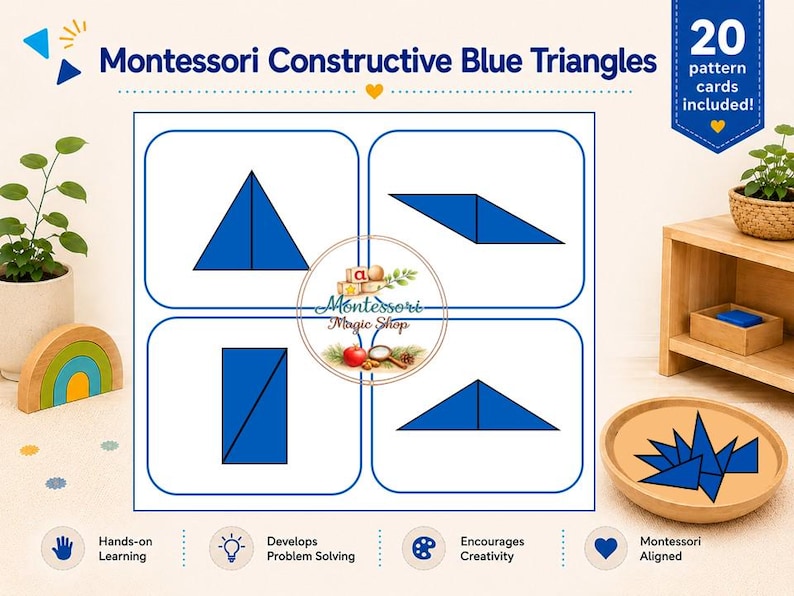 Montessori Constructive Blue Triangles

20 pattern cards included!

a

Montessori Magic Shop

Hands-on Learning

Develops Problem Solving

Encourages Creativity

Montessori Aligned